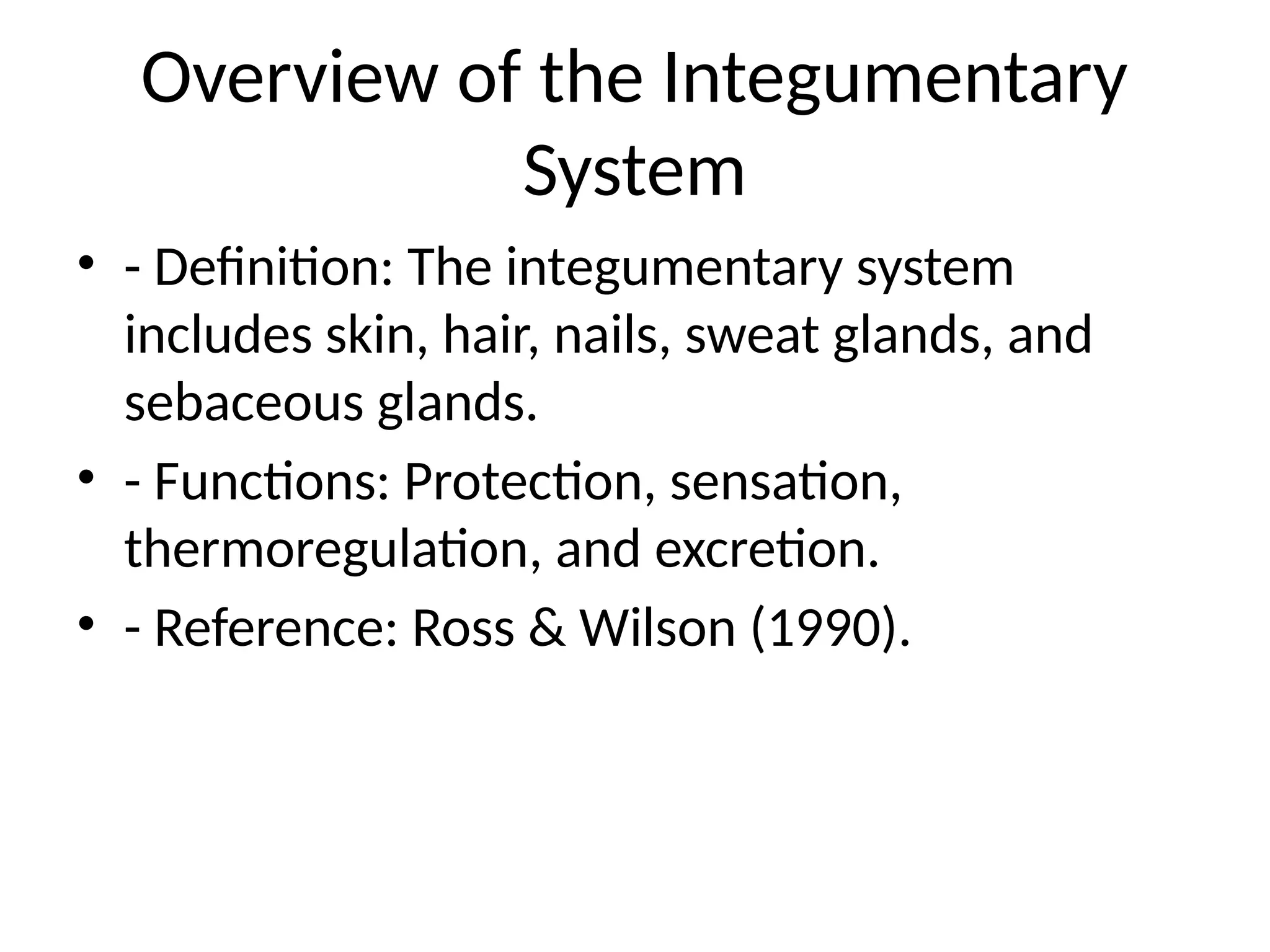 Overview of the Integumentary System

• - Definition: The integumentary system includes skin, hair, nails, sweat glands, and sebaceous glands.
• - Functions: Protection, sensation, thermoregulation, and excretion.
• - Reference: Ross & Wilson (1990).